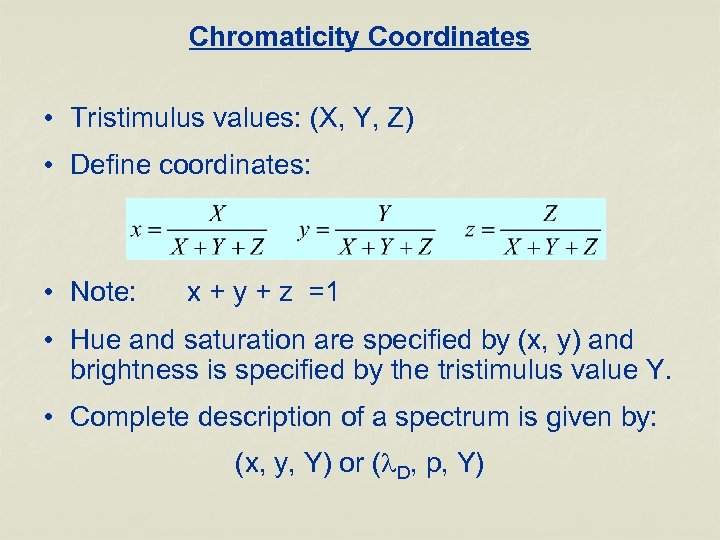 Chromaticity Coordinates

• Tristimulus values: (X, Y, Z)

• Define coordinates:

$x = \frac{X}{X+Y+Z}$ $y = \frac{Y}{X+Y+Z}$ $z = \frac{Z}{X+Y+Z}$

• Note: x + y + z =1

• Hue and saturation are specified by (x, y) and brightness is specified by the tristimulus value Y.

• Complete description of a spectrum is given by:

(x, y, Y) or ($\lambda_D$, p, Y)